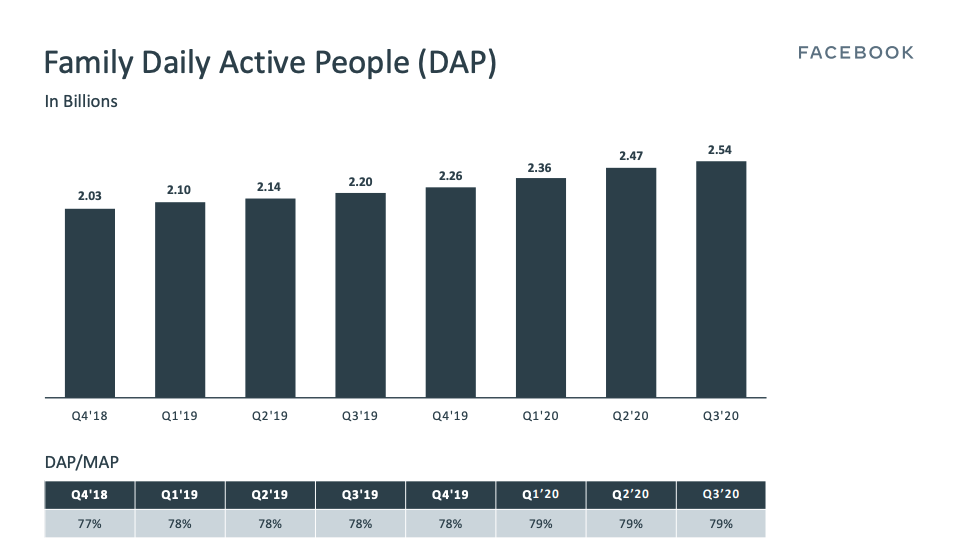 Family Daily Active People (DAP)

FACEBOOK

In Billions

2.03
2.10
2.14
2.20
2.26
2.36
2.47
2.54

Q4'18 Q1'19 Q2'19 Q3'19 Q4'19 Q1'20 Q2'20 Q3'20

DAP/MAP

| Q4'18 | Q1'19 | Q2'19 | Q3'19 | Q4'19 | Q1'20 | Q2'20 | Q3'20 |
|---|---|---|---|---|---|---|---|
| 77% | 78% | 78% | 78% | 78% | 79% | 79% | 79% |